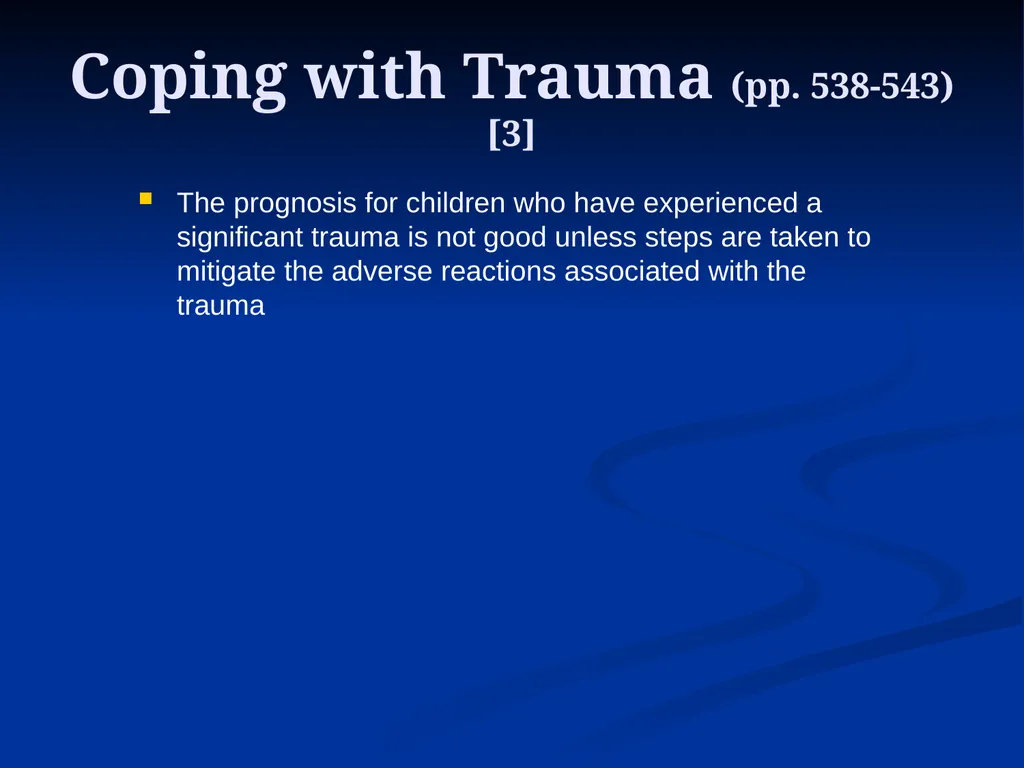 Coping with Trauma (pp. 538-543) [3]

The prognosis for children who have experienced a significant trauma is not good unless steps are taken to mitigate the adverse reactions associated with the trauma